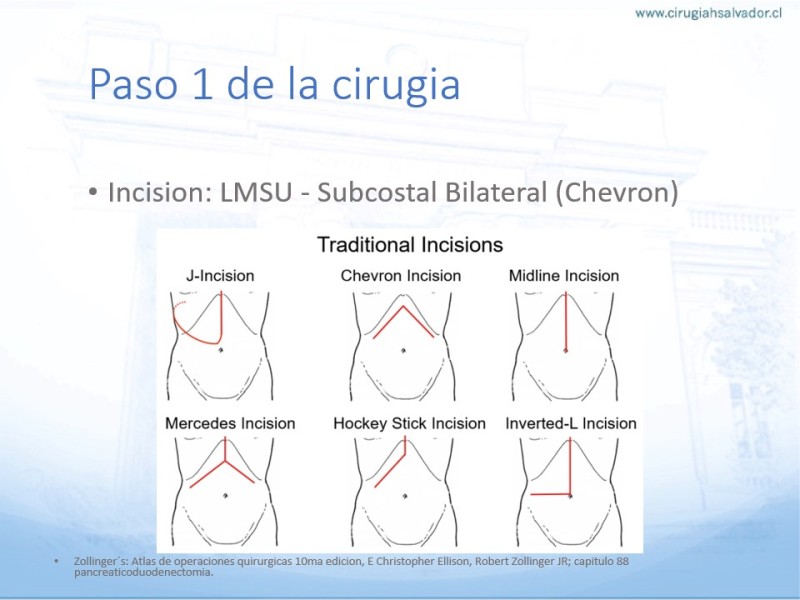 www.cirugiahsalvador.cl

Paso 1 de la cirugia

• Incision: LMSU - Subcostal Bilateral (Chevron)

Traditional Incisions

J-Incision

Chevron Incision

Midline Incision

Mercedes Incision

Hockey Stick Incision

Inverted-L Incision

• Zollinger´s: Atlas de operaciones quirurgicas 10ma edicion, E Christopher Ellison, Robert Zollinger JR; capitulo 88 pancreaticoduodenectomia.